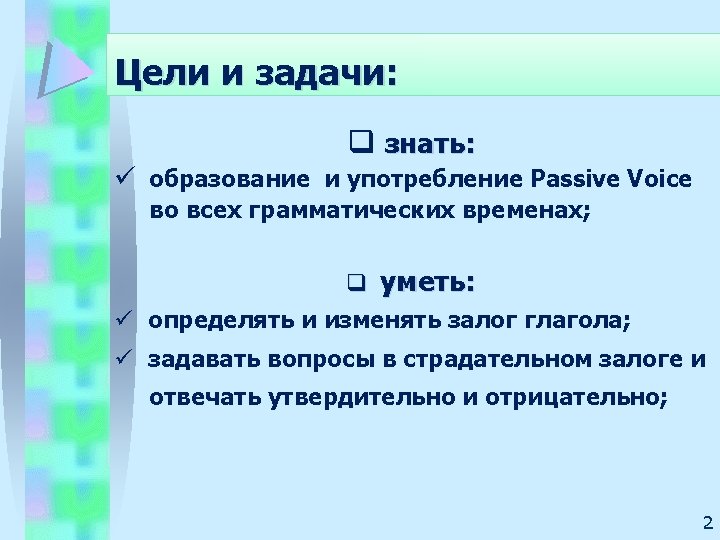 Цели и задачи:

❑ знать:

✓ образование и употребление Passive Voice во всех грамматических временах;

❑ уметь:

✓ определять и изменять залог глагола;

✓ задавать вопросы в страдательном залоге и отвечать утвердительно и отрицательно;

2